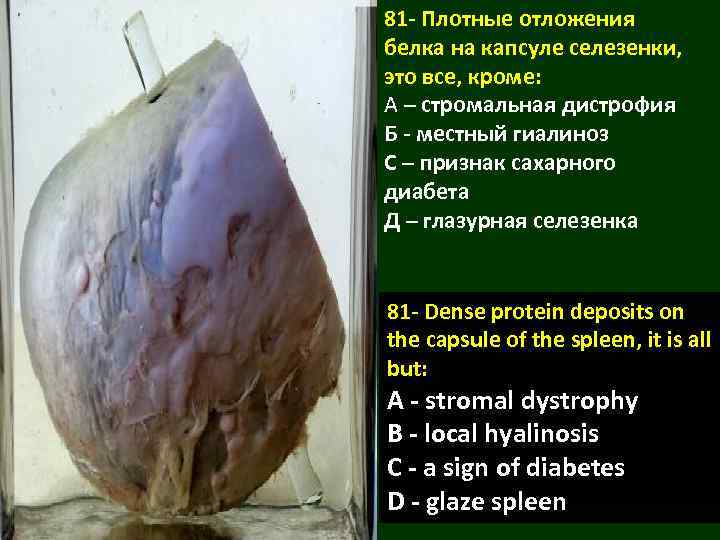 81- Плотные отложения белка на капсуле селезенки, это все, кроме:
А – стромальная дистрофия
Б - местный гиалиноз
С – признак сахарного диабета
Д – глазурная селезенка

81- Dense protein deposits on the capsule of the spleen, it is all but:
A - stromal dystrophy
B - local hyalinosis
C - a sign of diabetes
D - glaze spleen